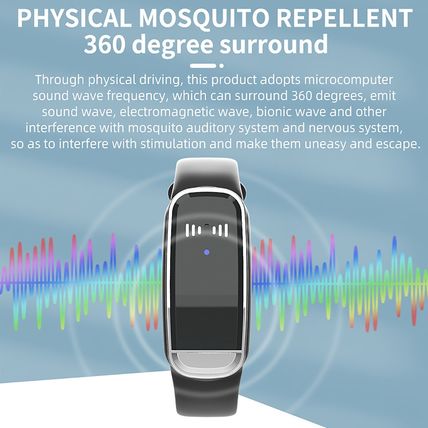 PHYSICAL MOSQUITO REPELLENT
360 degree surround

Through physical driving, this product adopts microcomputer sound wave frequency, which can surround 360 degrees, emit sound wave, electromagnetic wave, bionic wave and other interference with mosquito auditory system and nervous system, so as to interfere with stimulation and make them uneasy and escape.